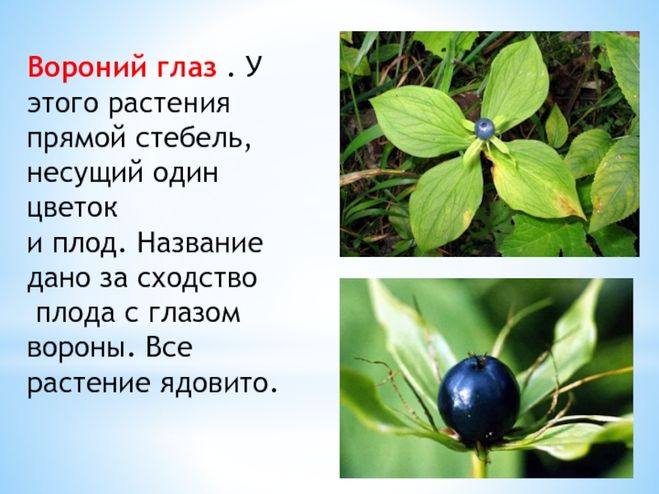 Вороний глаз . У этого растения прямой стебель, несущий один цветок
и плод. Название дано за сходство плода с глазом вороны. Все растение ядовито.